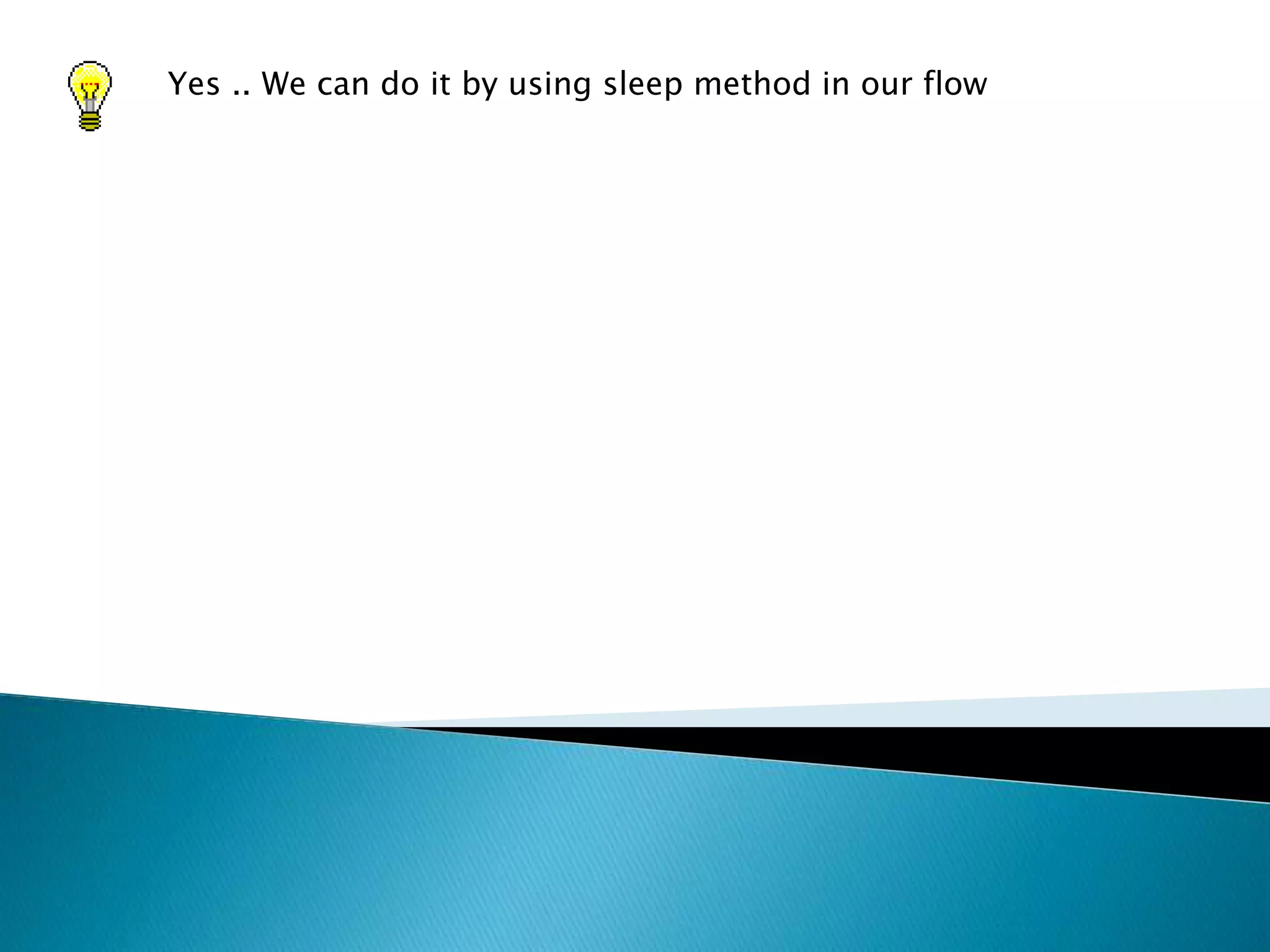 Yes .. We can do it by using sleep method in our flow